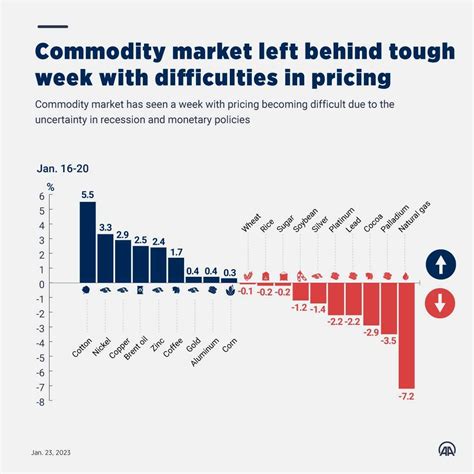 Commodity market left behind tough week with difficulties in pricing

Commodity market has seen a week with pricing becoming difficult due to the uncertainty in recession and monetary policies

Jan. 16-20

%
6
5
4
3
2
1
0
-1
-2
-3
-4
-5
-6
-7
-8

5.5
3.3
2.9
2.5
2.4
1.7
0.4
0.4
0.3

Cotton
Nickel
Copper
Brent oil
Zinc
Coffee
Gold
Aluminum
Corn

Wheat
Rice
Sugar
Soybean
Silver
Platinum
Lead
Cocoa
Palladium
Natural gas

-0.1
-0.2
-0.2
-1.2
-1.4
-2.2
-2.2
-2.9
-3.5
-7.2

Jan. 23, 2023

AA